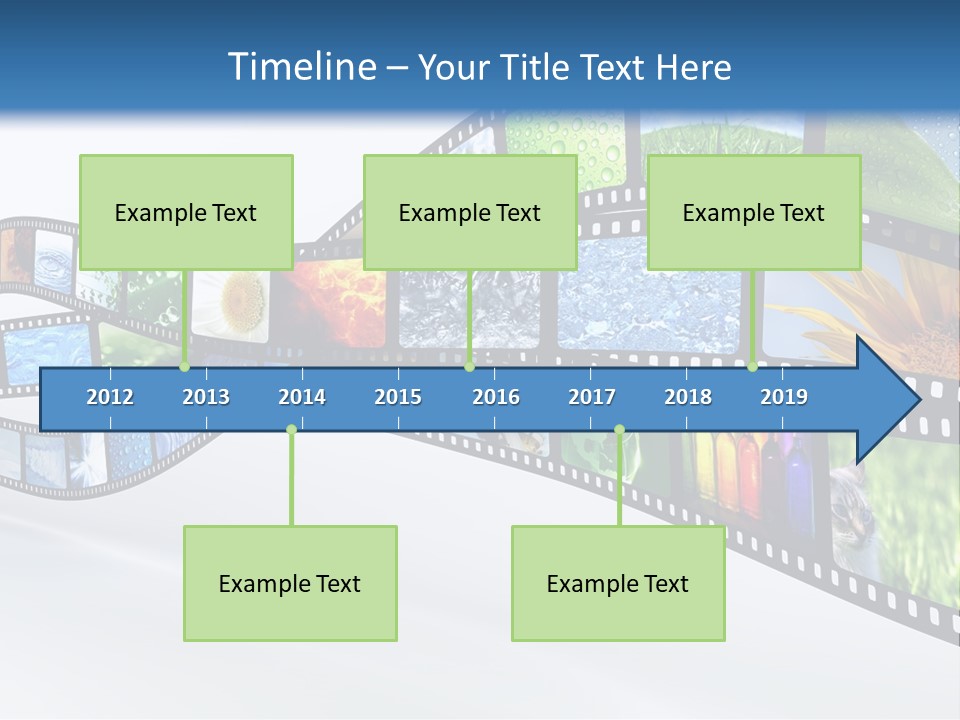 Timeline – Your Title Text Here

Example Text

Example Text

Example Text

2012 2013 2014 2015 2016 2017 2018 2019

Example Text

Example Text